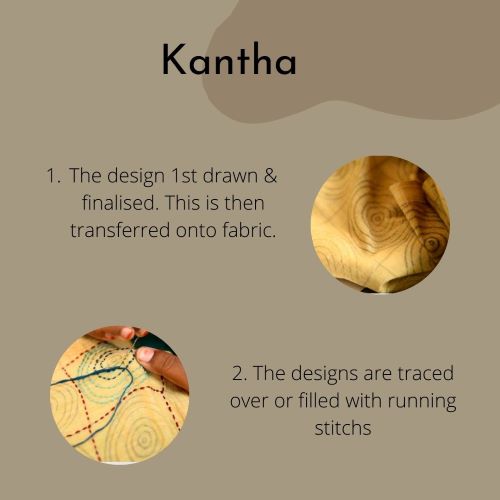 Kantha

1. The design 1st drawn & finalised. This is then transferred onto fabric.

2. The designs are traced over or filled with running stitchs